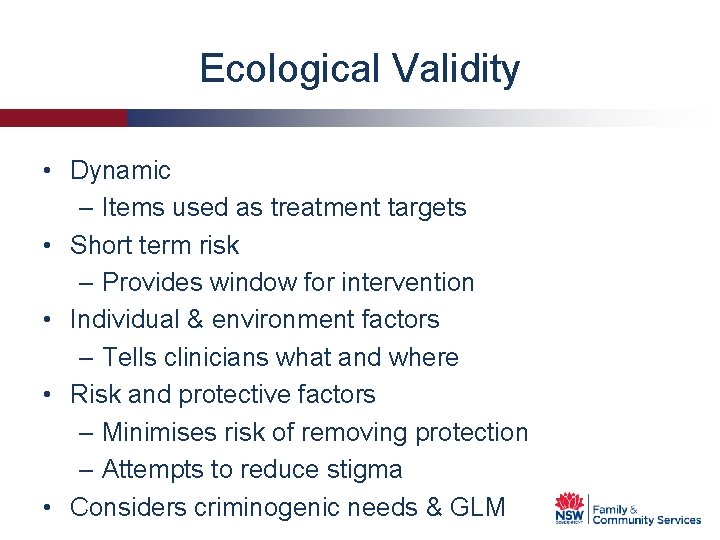 Ecological Validity

• Dynamic
– Items used as treatment targets
• Short term risk
– Provides window for intervention
• Individual & environment factors
– Tells clinicians what and where
• Risk and protective factors
– Minimises risk of removing protection
– Attempts to reduce stigma
• Considers criminogenic needs & GLM

NSW GOVERNMENT Family & Community Services